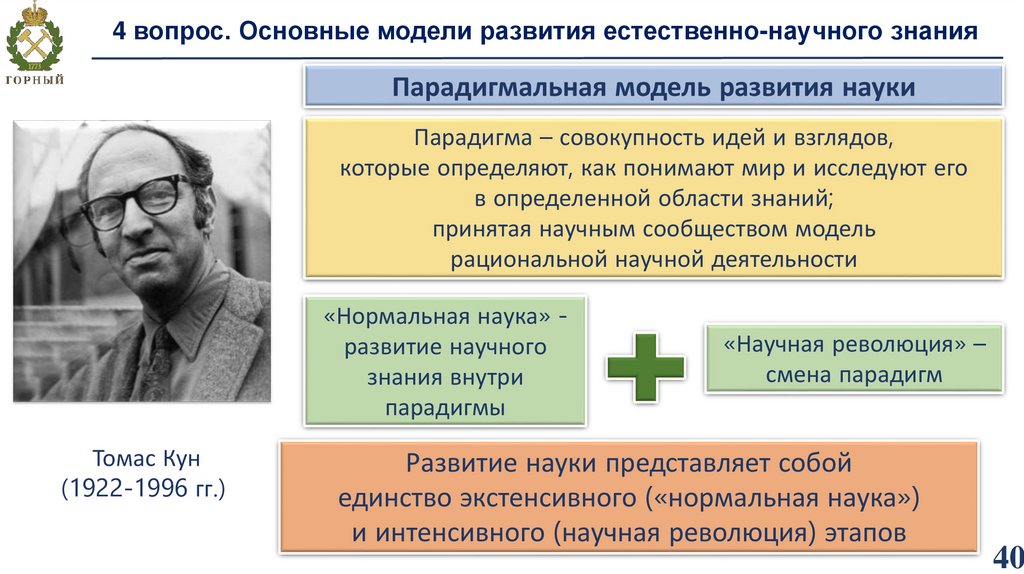 ГОРНЫЙ

4 вопрос. Основные модели развития естественно-научного знания

Парадигмальная модель развития науки

Парадигма – совокупность идей и взглядов, которые определяют, как понимают мир и исследуют его в определенной области знаний;
принятая научным сообществом модель рациональной научной деятельности

«Нормальная наука» - развитие научного знания внутри парадигмы

«Научная революция» – смена парадигм

Томас Кун
(1922-1996 гг.)

Развитие науки представляет собой единство экстенсивного («нормальная наука») и интенсивного (научная революция) этапов

40